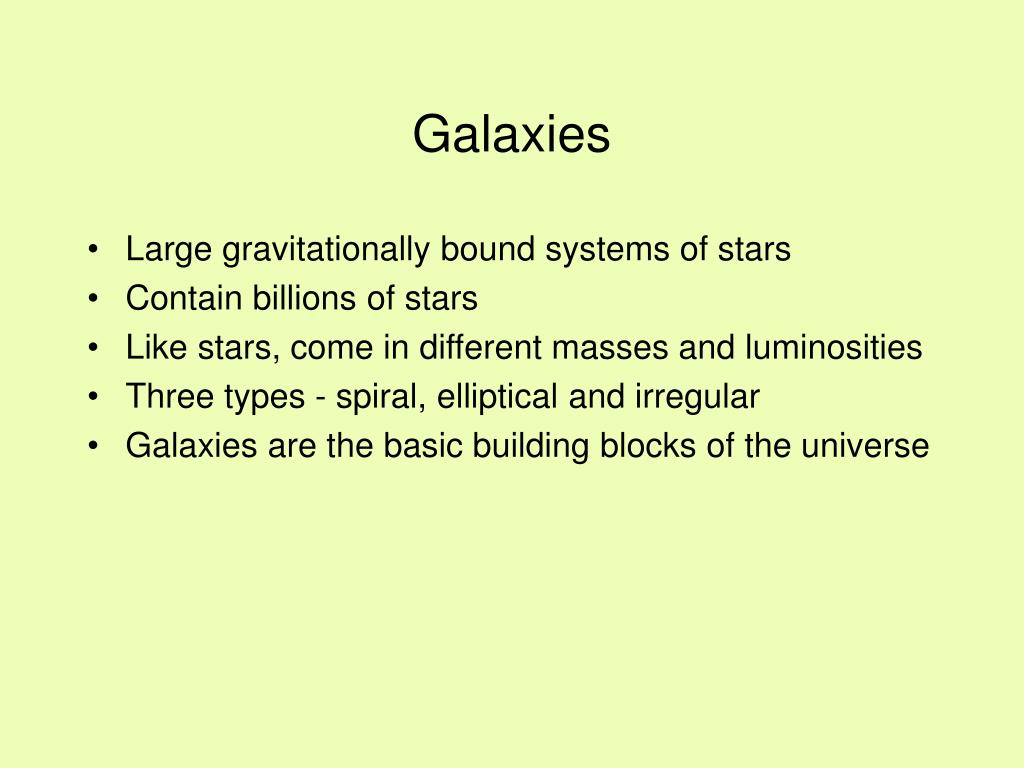 Galaxies

• Large gravitationally bound systems of stars
• Contain billions of stars
• Like stars, come in different masses and luminosities
• Three types - spiral, elliptical and irregular
• Galaxies are the basic building blocks of the universe